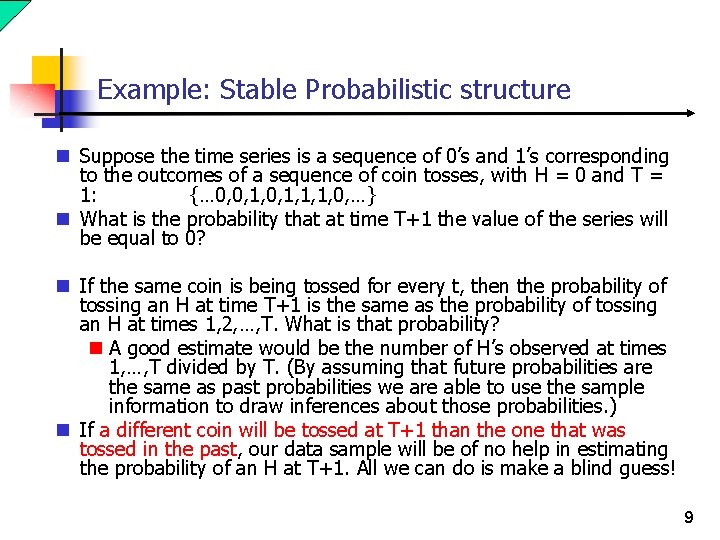 Example: Stable Probabilistic structure

Suppose the time series is a sequence of 0's and 1's corresponding to the outcomes of a sequence of coin tosses, with H = 0 and T = 1: {…0,0,1,0,1,1,1,0,…}

What is the probability that at time T+1 the value of the series will be equal to 0?

If the same coin is being tossed for every t, then the probability of tossing an H at time T+1 is the same as the probability of tossing an H at times 1,2,…,T. What is that probability?

A good estimate would be the number of H's observed at times 1,…,T divided by T. (By assuming that future probabilities are the same as past probabilities we are able to use the sample information to draw inferences about those probabilities.)

If a different coin will be tossed at T+1 than the one that was tossed in the past, our data sample will be of no help in estimating the probability of an H at T+1. All we can do is make a blind guess!

9